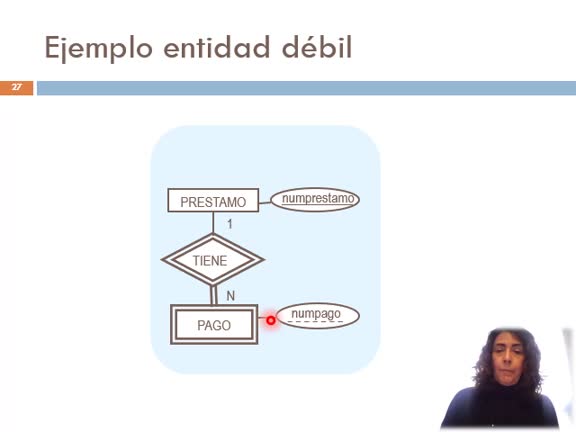 Ejemplo entidad débil

27

PRESTAMO

numprestamo

1

TIENE

N

PAGO

numpago